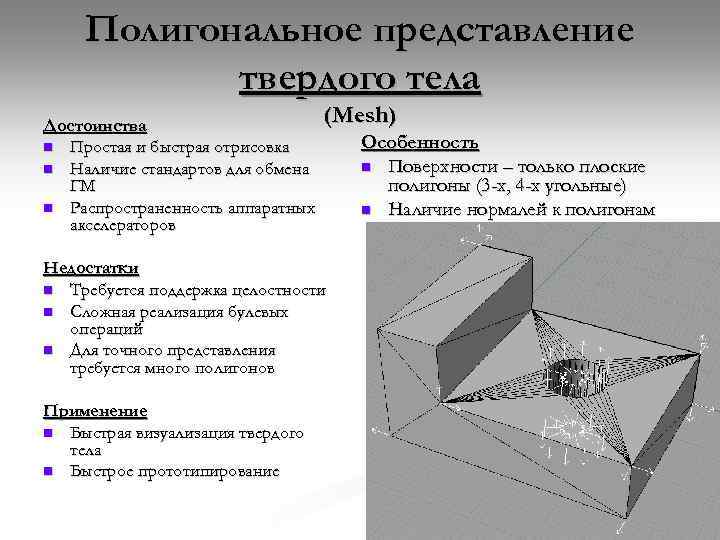 Полигональное представление твердого тела

(Mesh)

Достоинства
- Простая и быстрая отрисовка
- Наличие стандартов для обмена ГМ
- Распространенность аппаратных акселераторов

Недостатки
- Требуется поддержка целостности
- Сложная реализация булевых операций
- Для точного представления требуется много полигонов

Применение
- Быстрая визуализация твердого тела
- Быстрое прототипирование

Особенность
- Поверхности – только плоские полигоны (3-х, 4-х угольные)
- Наличие нормалей к полигонам